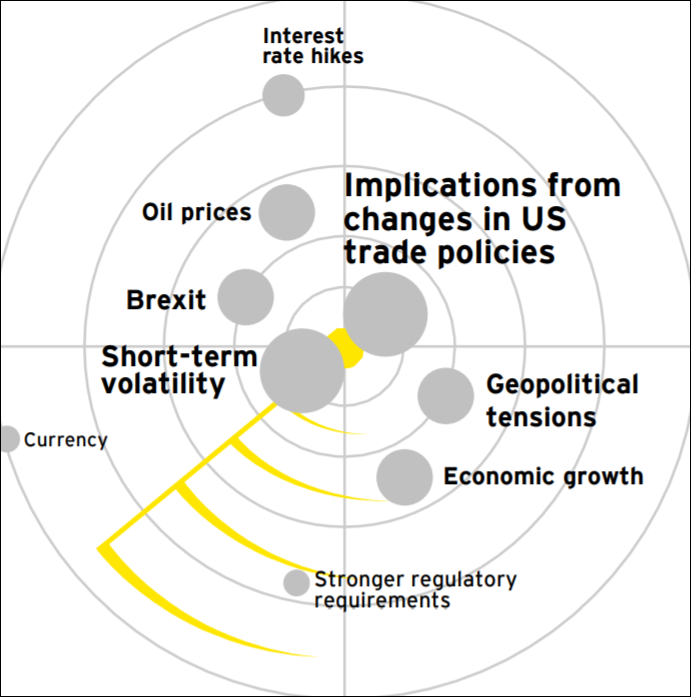 Interest rate hikes

Oil prices

Implications from changes in US trade policies

Brexit

Short-term volatility

Geopolitical tensions

Currency

Economic growth

Stronger regulatory requirements